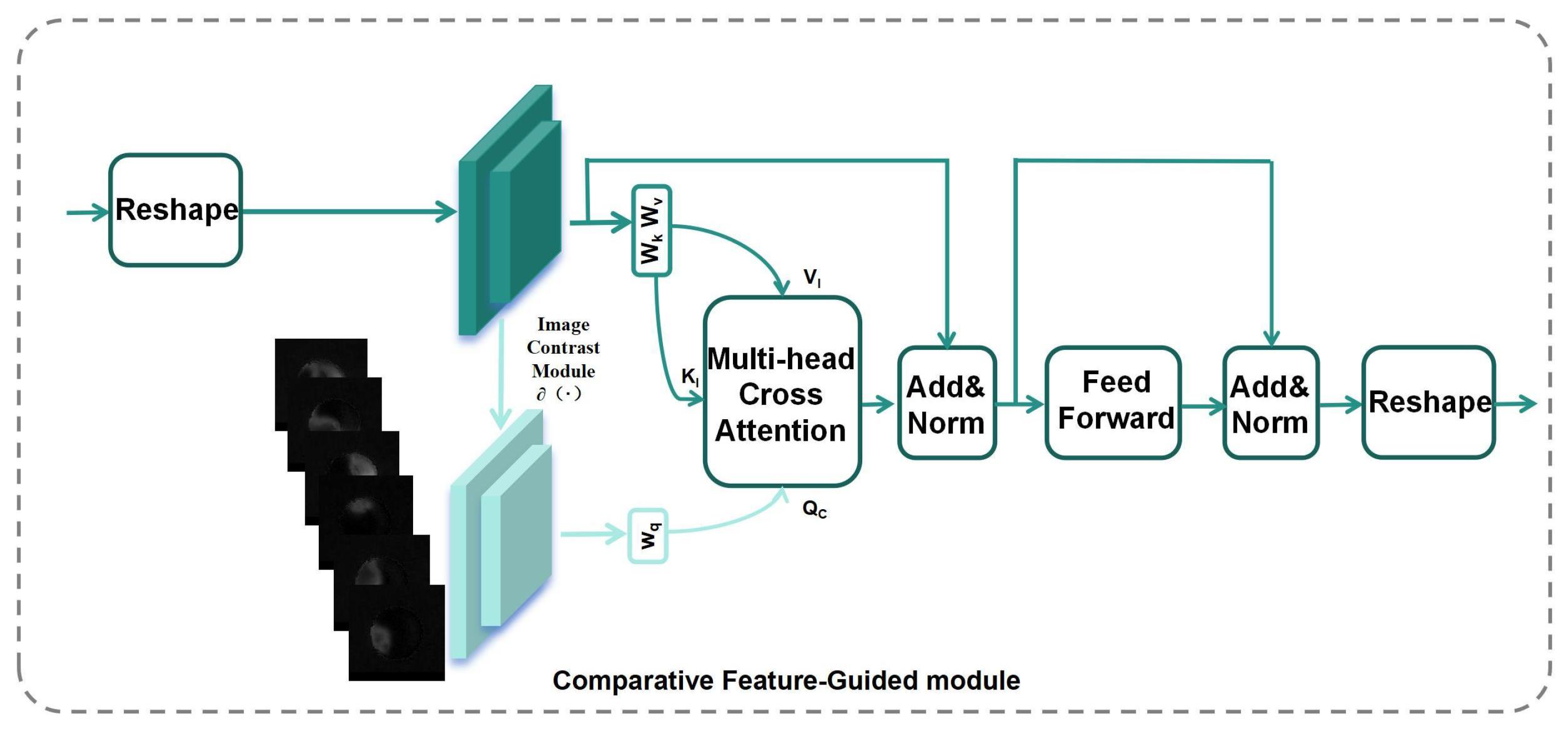 Reshape

$W_k$ $W_v$

$V_I$

Image Contrast Module $\partial(\cdot)$

$K_I$

Multi-head Cross Attention

Add& Norm

Feed Forward

Add& Norm

Reshape

$w_q$

$Q_C$

Comparative Feature-Guided module